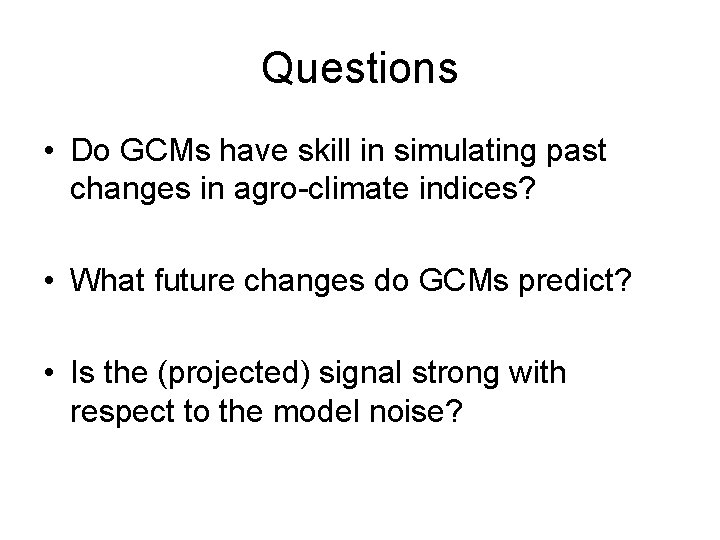 Questions

• Do GCMs have skill in simulating past changes in agro-climate indices?

• What future changes do GCMs predict?

• Is the (projected) signal strong with respect to the model noise?